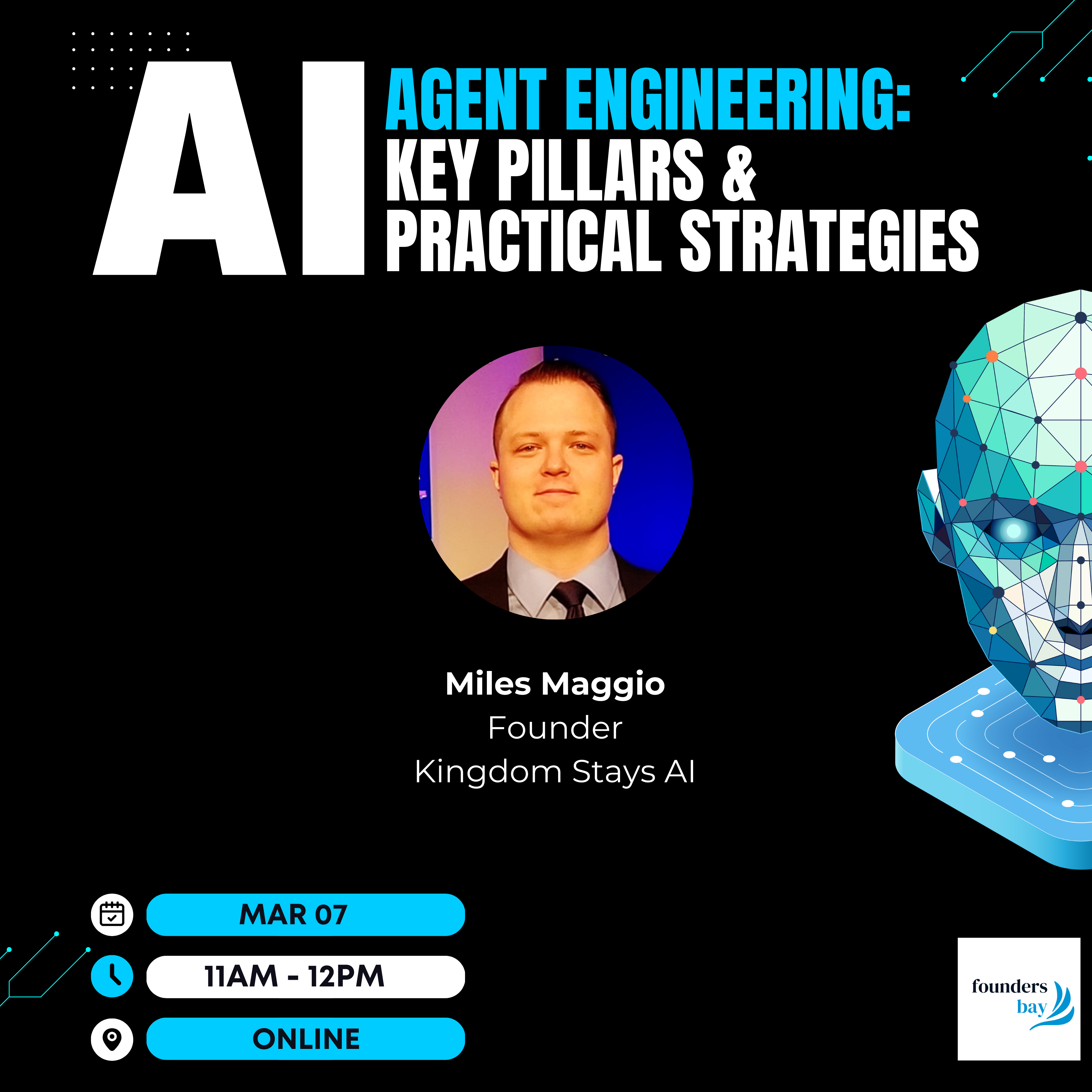 AI AGENT ENGINEERING:
KEY PILLARS &
PRACTICAL STRATEGIES

Miles Maggio
Founder
Kingdom Stays AI

MAR 07
11AM - 12PM
ONLINE

founders
bay